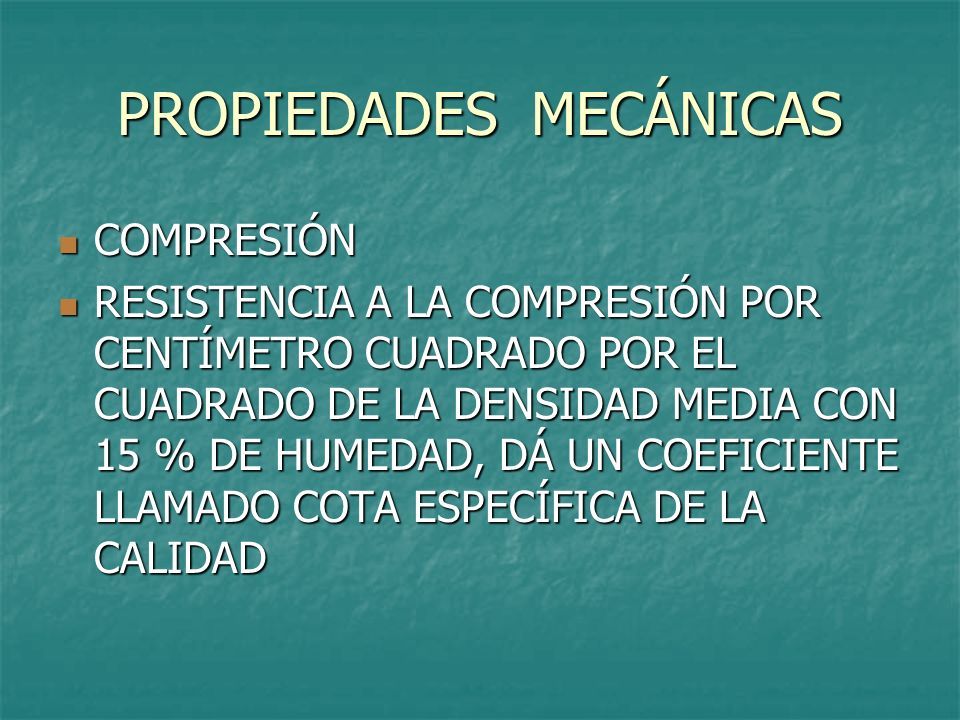 PROPIEDADES MECÁNICAS

COMPRESIÓN

RESISTENCIA A LA COMPRESIÓN POR CENTÍMETRO CUADRADO POR EL CUADRADO DE LA DENSIDAD MEDIA CON 15 % DE HUMEDAD, DÁ UN COEFICIENTE LLAMADO COTA ESPECÍFICA DE LA CALIDAD